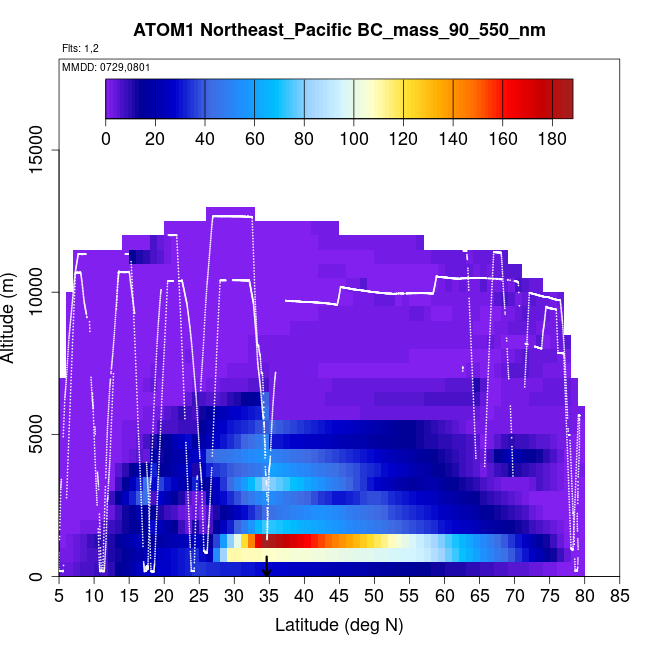 ATOM1 Northeast_Pacific BC_mass_90_550_nm

Flts: 1,2

MMDD: 0729,0801

0 20 40 60 80 100 120 140 160 180

Altitude (m)

15000
10000
5000
0

5 10 15 20 25 30 35 40 45 50 55 60 65 70 75 80 85

Latitude (deg N)